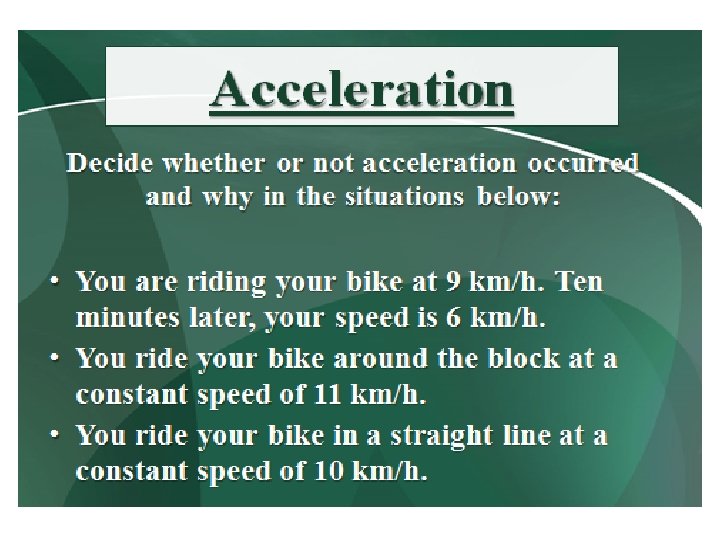 Acceleration

Decide whether or not acceleration occurred and why in the situations below:

• You are riding your bike at 9 km/h. Ten minutes later, your speed is 6 km/h.
• You ride your bike around the block at a constant speed of 11 km/h.
• You ride your bike in a straight line at a constant speed of 10 km/h.